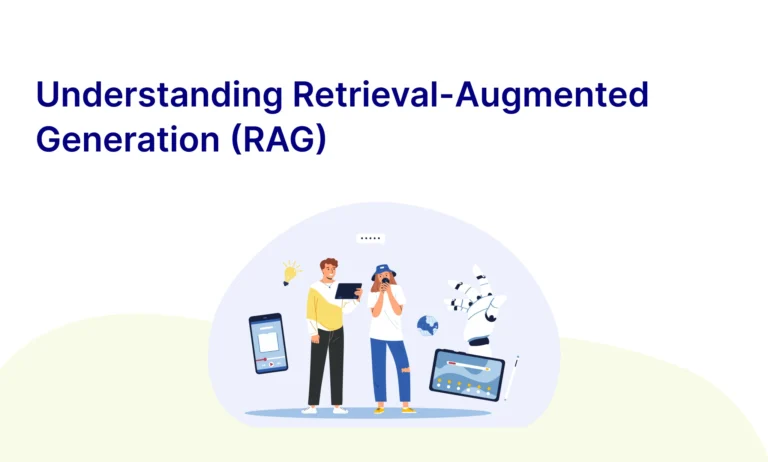 Understanding Retrieval-Augmented Generation (RAG)